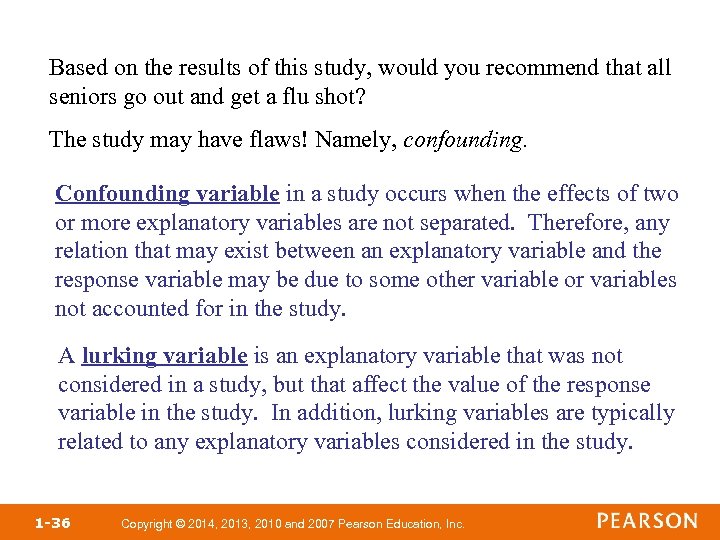 Based on the results of this study, would you recommend that all seniors go out and get a flu shot?

The study may have flaws! Namely, confounding.

Confounding variable in a study occurs when the effects of two or more explanatory variables are not separated. Therefore, any relation that may exist between an explanatory variable and the response variable may be due to some other variable or variables not accounted for in the study.

A lurking variable is an explanatory variable that was not considered in a study, but that affect the value of the response variable in the study. In addition, lurking variables are typically related to any explanatory variables considered in the study.

1-36 Copyright © 2014, 2013, 2010 and 2007 Pearson Education, Inc.

PEARSON